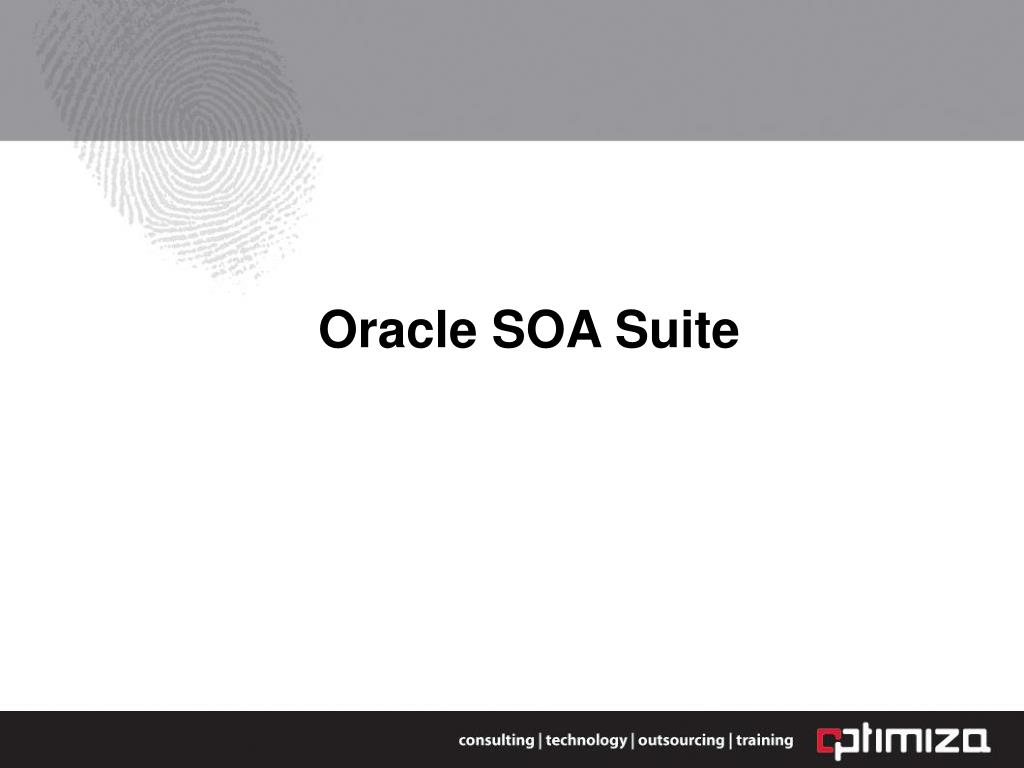 Oracle SOA Suite

consulting | technology | outsourcing | training

optimiza